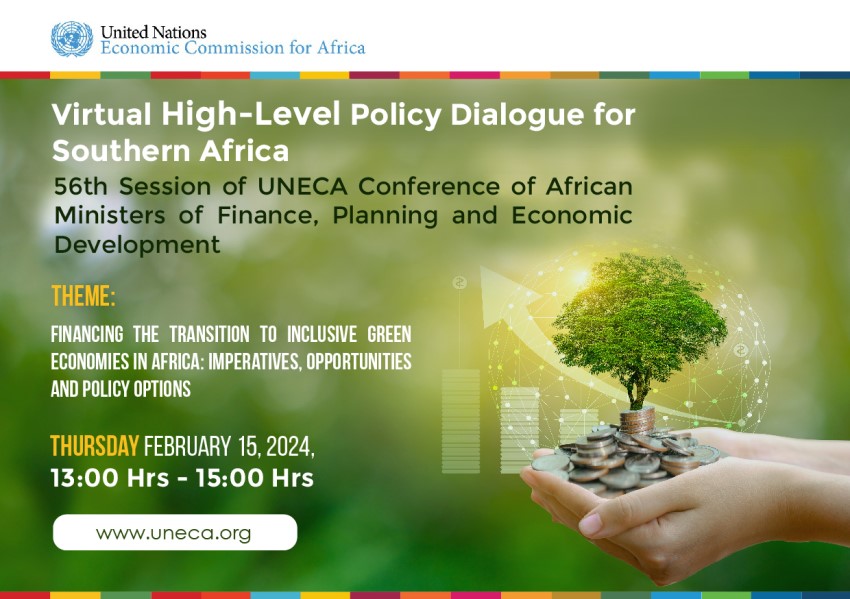 United Nations
Economic Commission for Africa

Virtual High-Level Policy Dialogue for Southern Africa

56th Session of UNECA Conference of African Ministers of Finance, Planning and Economic Development

THEME:

FINANCING THE TRANSITION TO INCLUSIVE GREEN ECONOMIES IN AFRICA: IMPERATIVES, OPPORTUNITIES AND POLICY OPTIONS

THURSDAY FEBRUARY 15, 2024,
13:00 Hrs - 15:00 Hrs

www.uneca.org